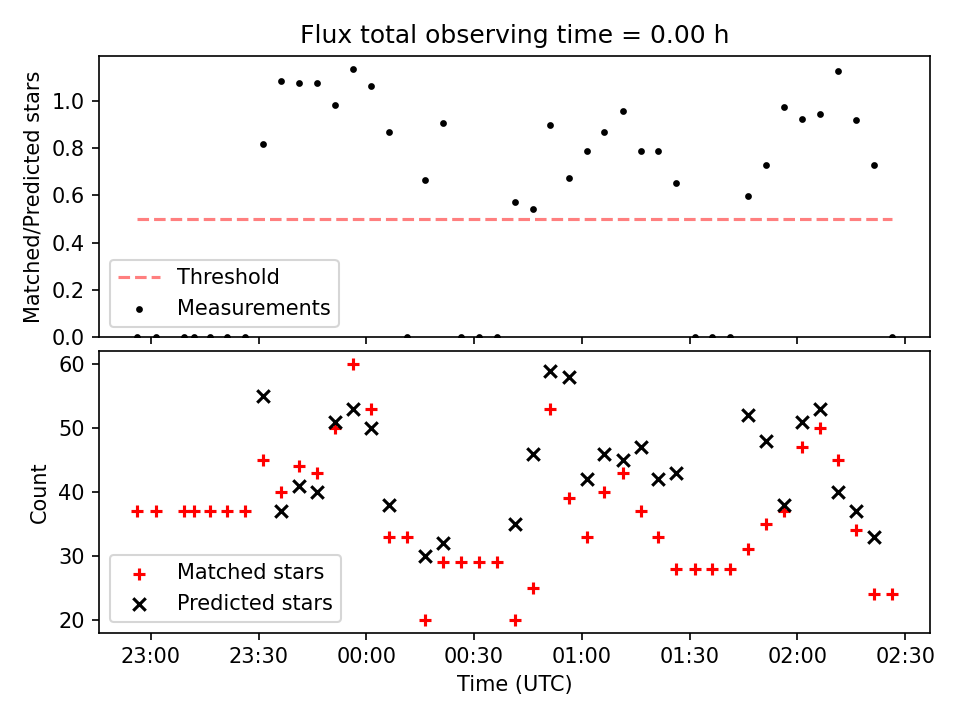 Flux total observing time = 0.00 h

Matched/Predicted stars

1.0
0.8
0.6
0.4
0.2
0.0

Threshold
Measurements

Count

60
50
40
30
20

Matched stars
Predicted stars

23:00
23:30
00:00
00:30
01:00
01:30
02:00
02:30

Time (UTC)